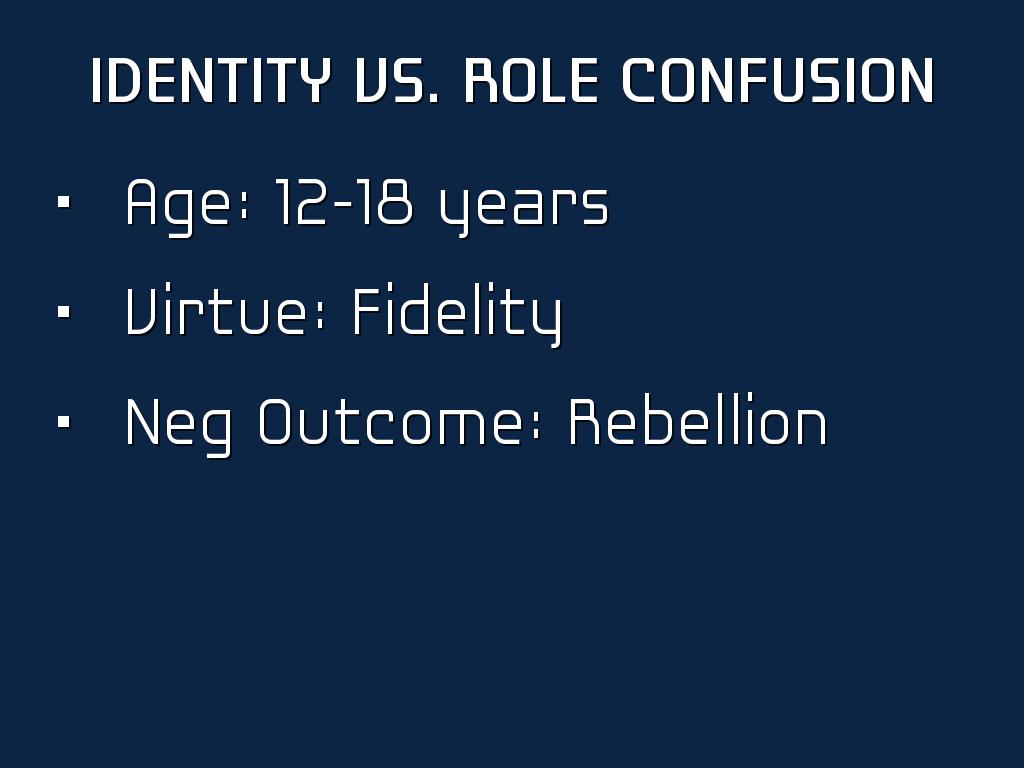 IDENTITY VS. ROLE CONFUSION

- Age: 12-18 years
- Virtue: Fidelity
- Neg Outcome: Rebellion